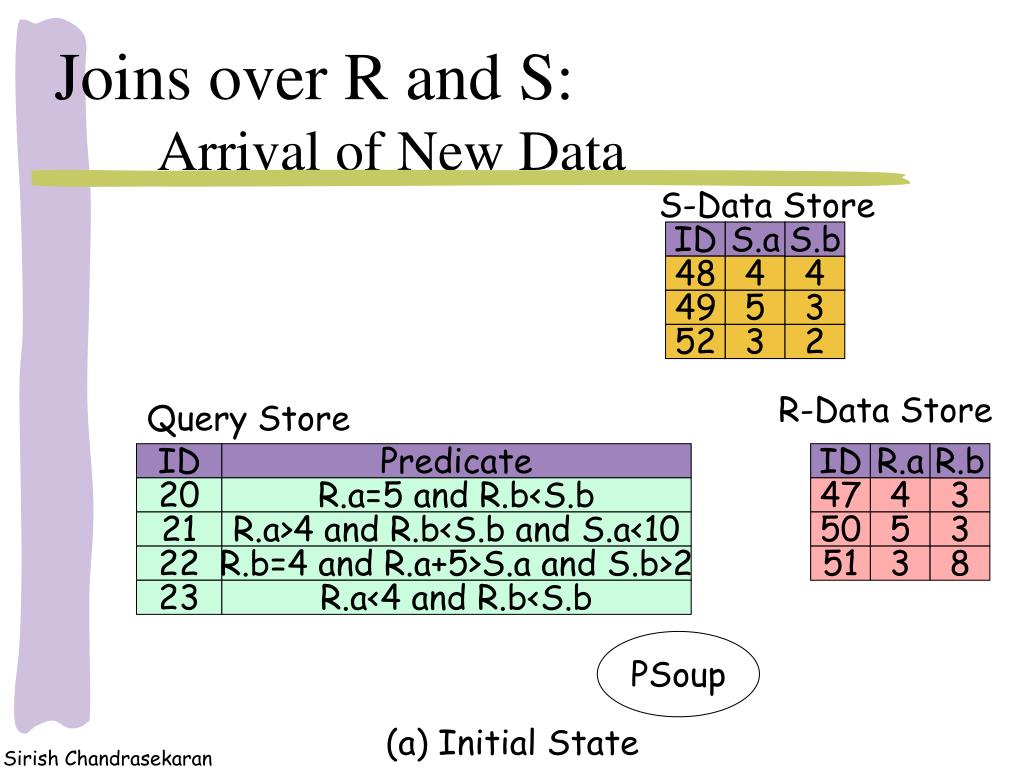 Joins over R and S:
Arrival of New Data

S-Data Store

| ID | S.a | S.b |
|---|---|---|
| 48 | 4 | 4 |
| 49 | 5 | 3 |
| 52 | 3 | 2 |

Query Store

| ID | Predicate |
|---|---|
| 20 | R.a=5 and R.b<S.b |
| 21 | R.a>4 and R.b<S.b and S.a<10 |
| 22 | R.b=4 and R.a+5>S.a and S.b>2 |
| 23 | R.a<4 and R.b<S.b |

R-Data Store

| ID | R.a | R.b |
|---|---|---|
| 47 | 4 | 3 |
| 50 | 5 | 3 |
| 51 | 3 | 8 |

PSoup

(a) Initial State

Sirish Chandrasekaran